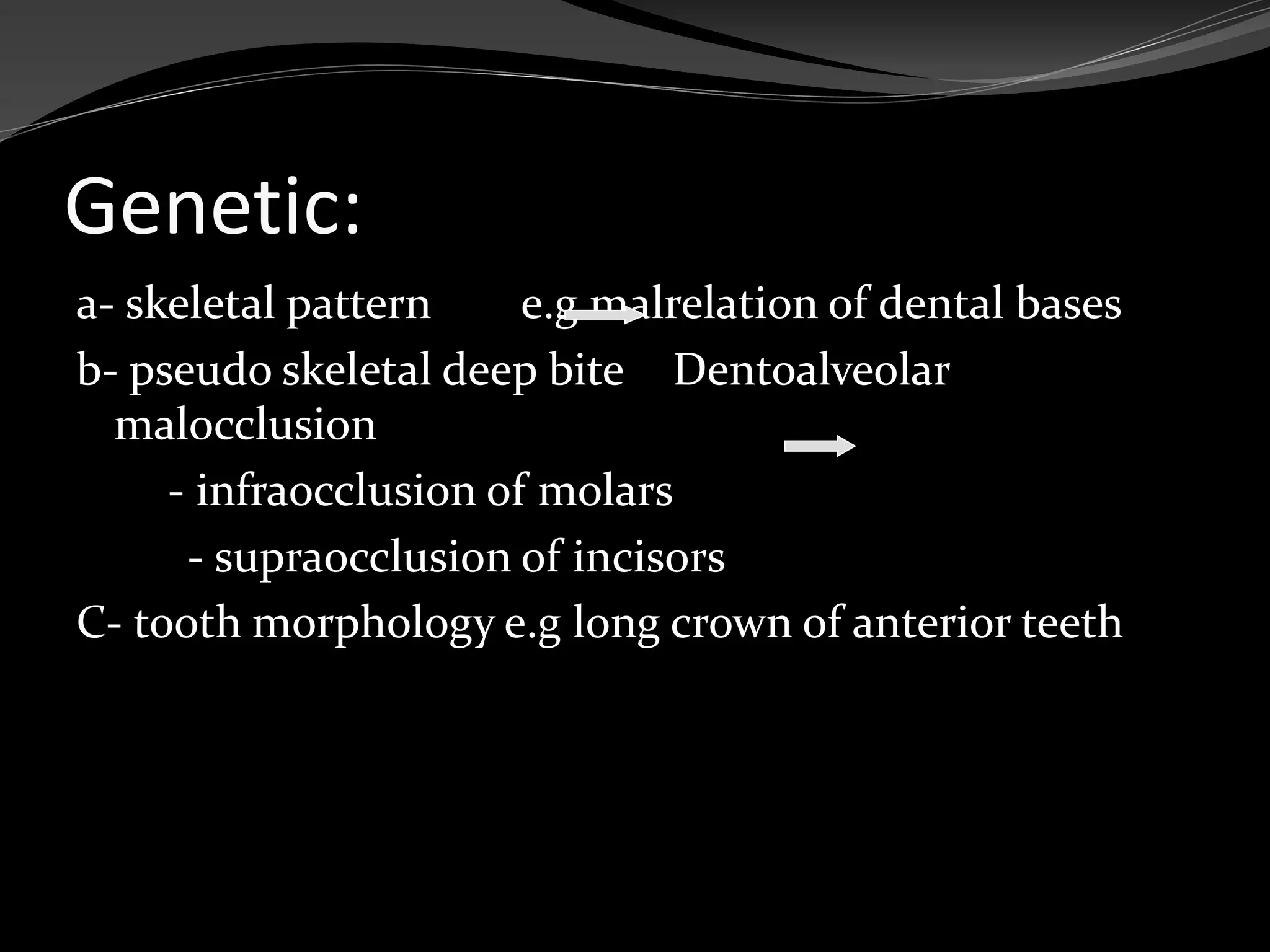 Genetic:

a- skeletal pattern e.g malrelation of dental bases

b- pseudo skeletal deep bite Dentoalveolar malocclusion

- infraocclusion of molars

- supraocclusion of incisors

C- tooth morphology e.g long crown of anterior teeth